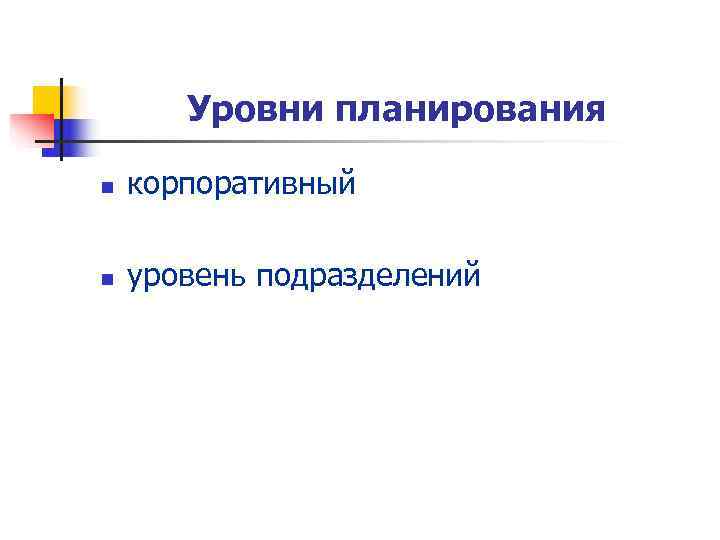 Уровни планирования

- корпоративный
- уровень подразделений